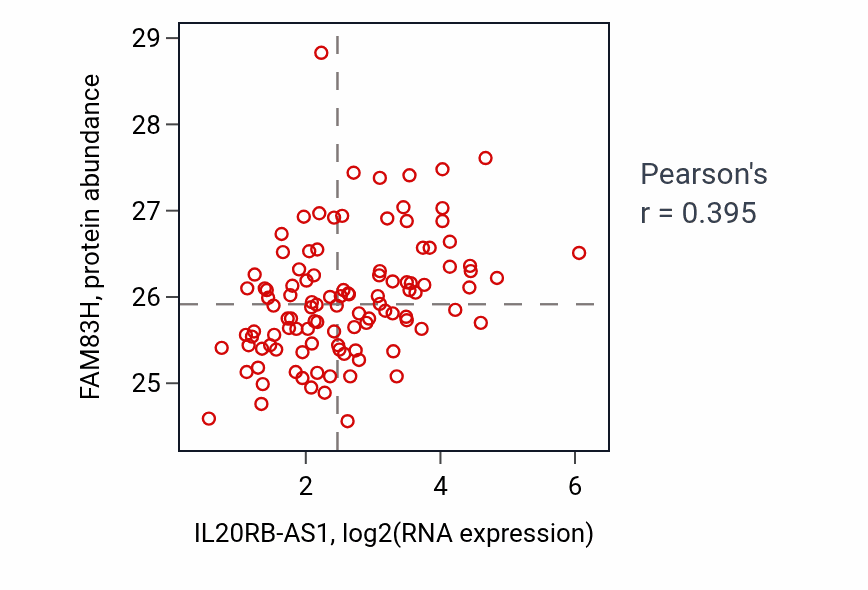 FAM83H, protein abundance

29
28
27
26
25

2
4
6

IL20RB-AS1, log2(RNA expression)

Pearson's
r = 0.395